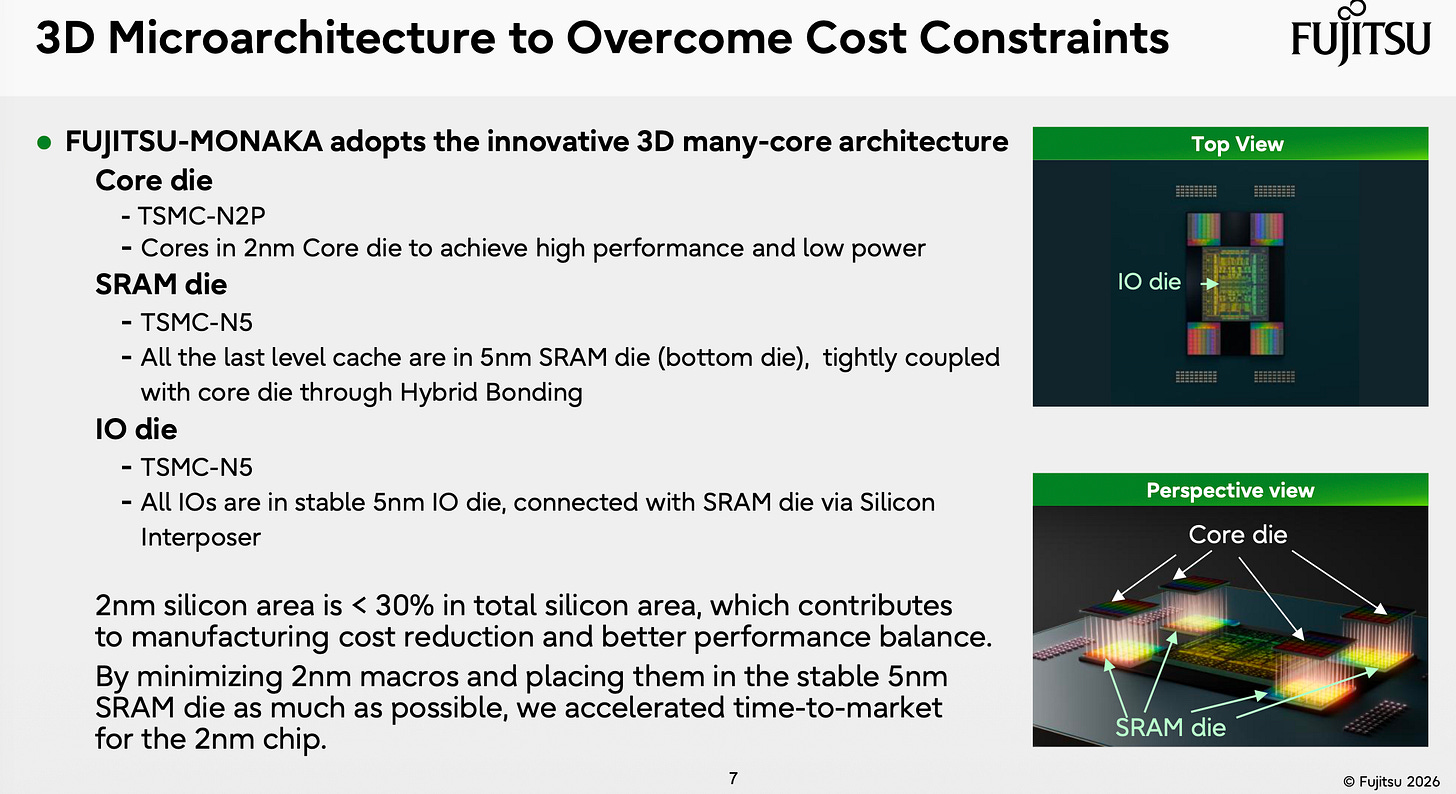 3D Microarchitecture to Overcome Cost Constraints

FUJITSU

● FUJITSU-MONAKA adopts the innovative 3D many-core architecture

Core die

- TSMC-N2P
- Cores in 2nm Core die to achieve high performance and low power

SRAM die

- TSMC-N5
- All the last level cache are in 5nm SRAM die (bottom die), tightly coupled with core die through Hybrid Bonding

IO die

- TSMC-N5
- All IOs are in stable 5nm IO die, connected with SRAM die via Silicon Interposer

2nm silicon area is < 30% in total silicon area, which contributes to manufacturing cost reduction and better performance balance.

By minimizing 2nm macros and placing them in the stable 5nm SRAM die as much as possible, we accelerated time-to-market for the 2nm chip.

Top View

IO die

Perspective view

Core die

SRAM die

7

© Fujitsu 2026